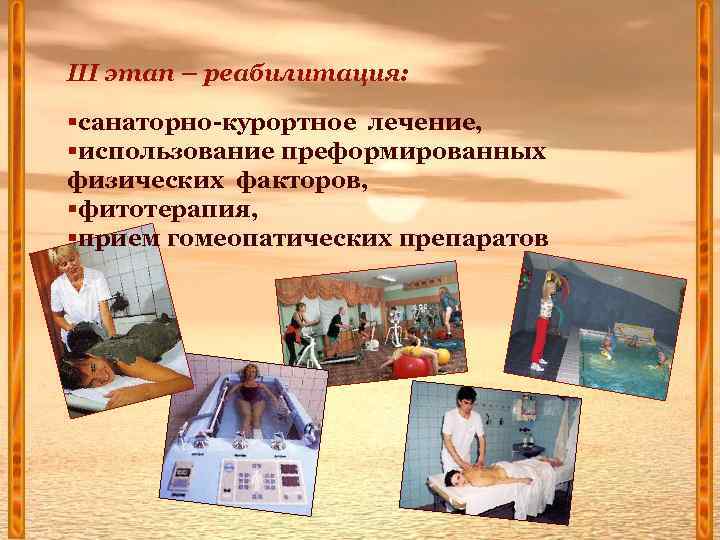 III этап – реабилитация:

▪санаторно-курортное лечение,
▪использование преформированных физических факторов,
▪фитотерапия,
▪прием гомеопатических препаратов